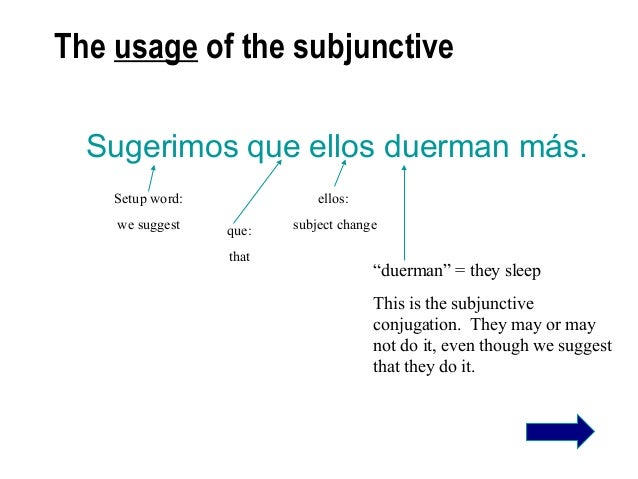 The usage of the subjunctive

Sugerimos que ellos duerman más.

Setup word:

we suggest

que:

that

ellos:

subject change

“duerman” = they sleep

This is the subjunctive conjugation. They may or may not do it, even though we suggest that they do it.